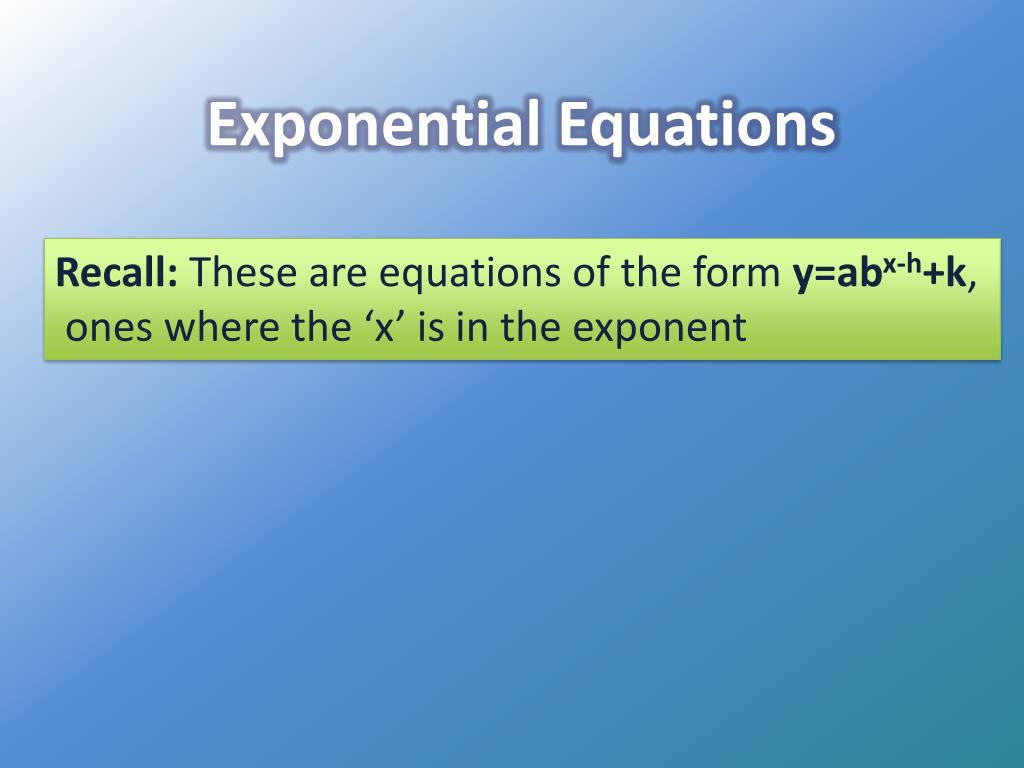 Exponential Equations

Recall: These are equations of the form $y=ab^{x-h}+k$, ones where the ‘x’ is in the exponent